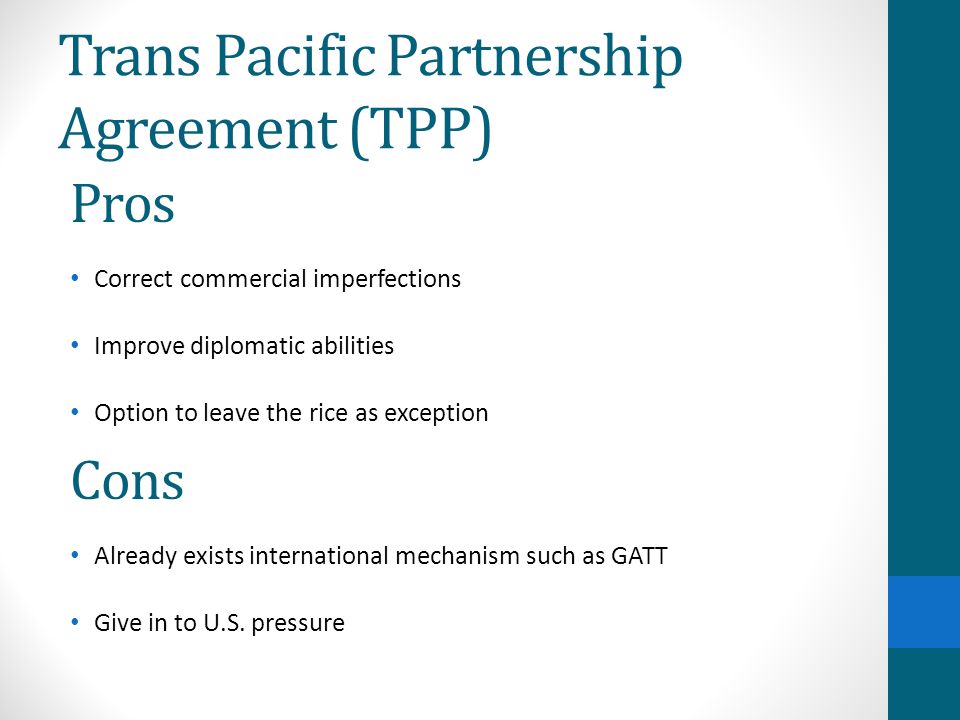 Trans Pacific Partnership Agreement (TPP)

Pros

• Correct commercial imperfections

• Improve diplomatic abilities

• Option to leave the rice as exception

Cons

• Already exists international mechanism such as GATT

• Give in to U.S. pressure